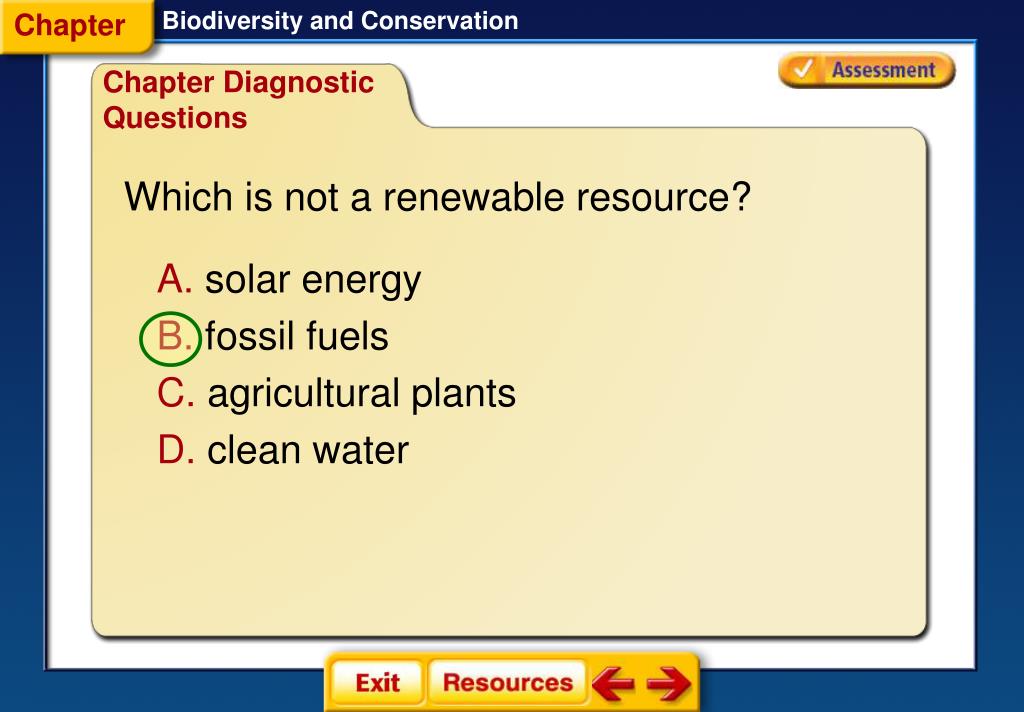 Chapter
Biodiversity and Conservation

Chapter Diagnostic Questions

Assessment

Which is not a renewable resource?

A. solar energy
B. fossil fuels
C. agricultural plants
D. clean water

Exit
Resources